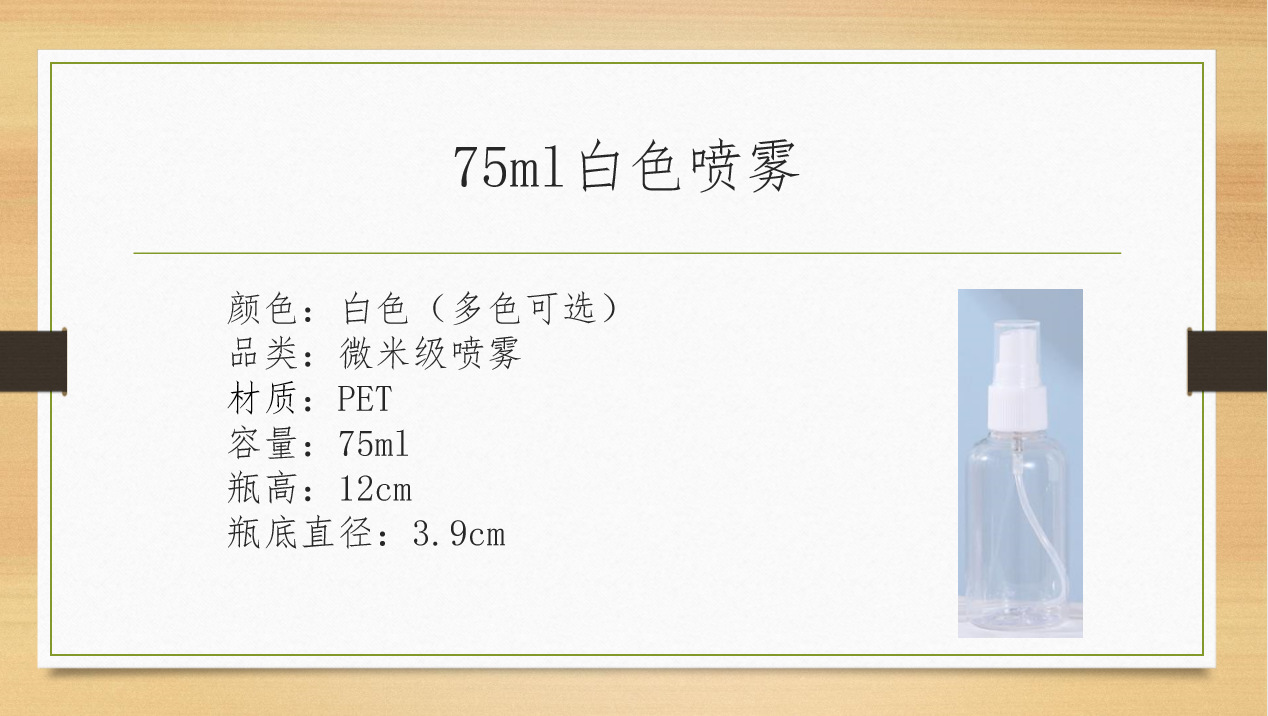 75ml白色喷雾

颜色：白色（多色可选）
品类：微米级喷雾
材质：PET
容量：75ml
瓶高：12cm
瓶底直径：3.9cm